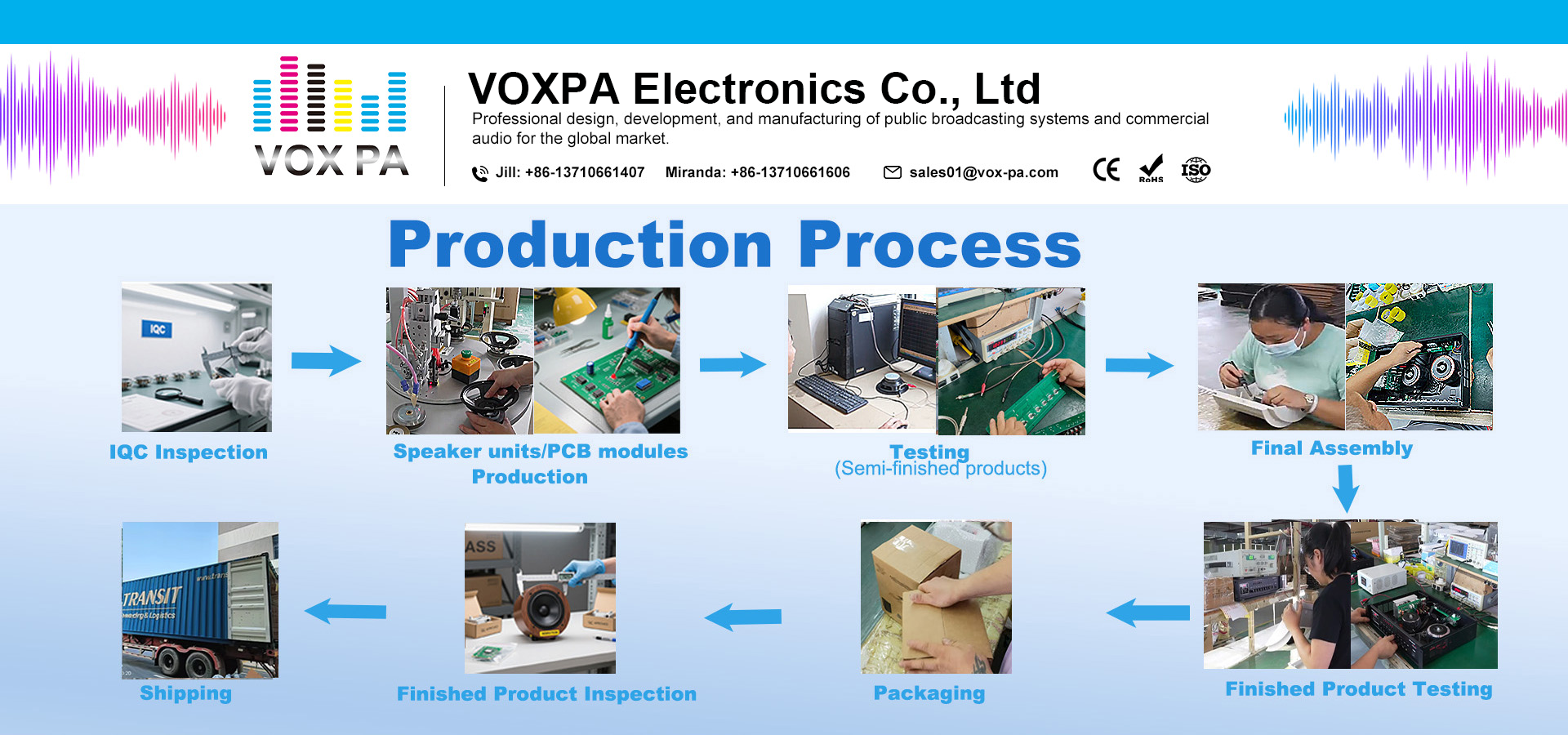 VOX PA

VOXPA Electronics Co., Ltd

Professional design, development, and manufacturing of public broadcasting systems and commercial audio for the global market.

Jill: +86-13710661407 Miranda: +86-13710661606 sales01@vox-pa.com

CE RoHS ISO

Production Process

IQC

IQC Inspection

Speaker units/PCB modules Production

Testing (Semi-finished products)

Final Assembly

Finished Product Testing

Packaging

ASS

Finished Product Inspection

TRANSIT

Shipping